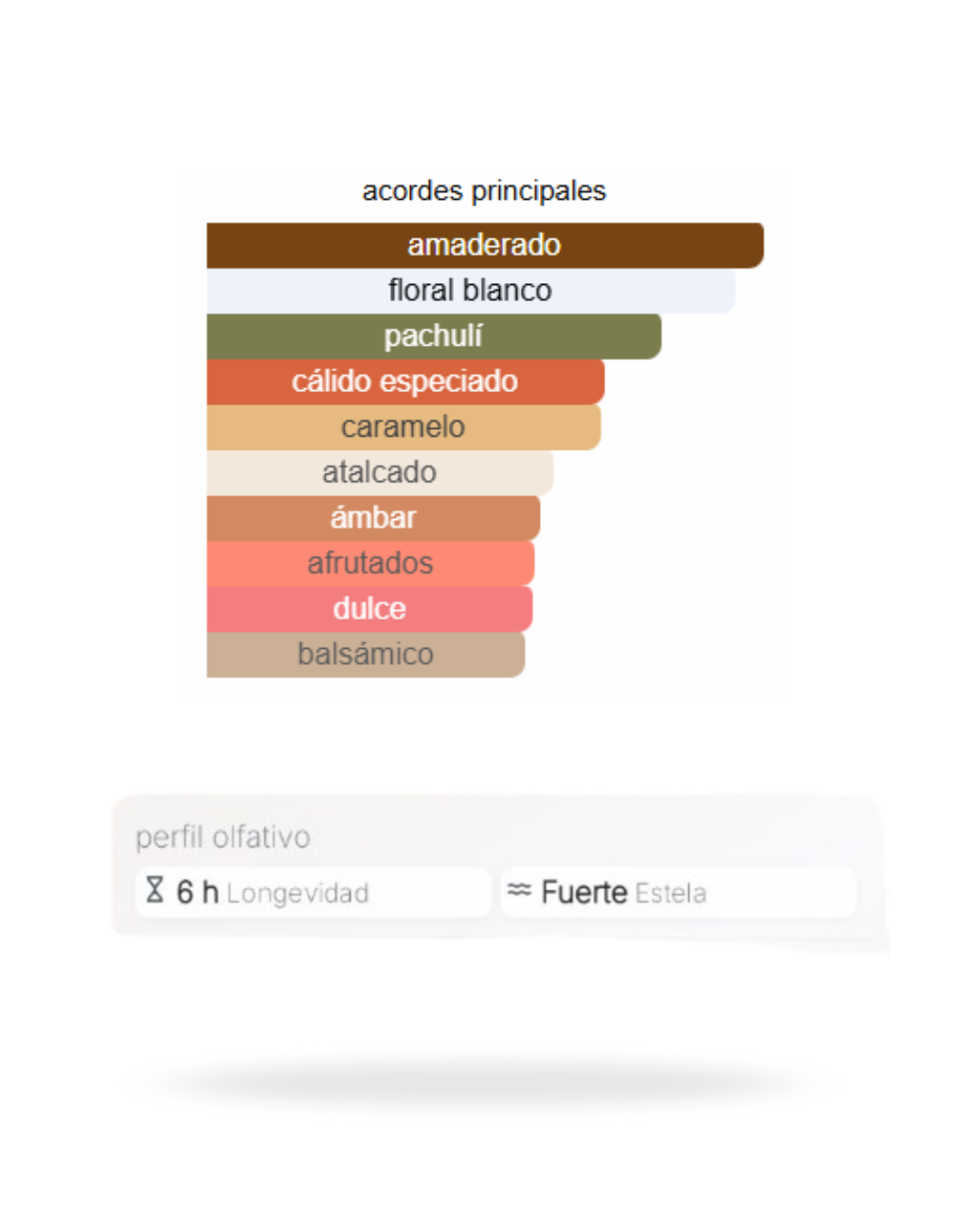 acordes principales

amaderado
floral blanco
pachulí
cálido especiado
caramelo
atalcado
ámbar
afrutados
dulce
balsámico

perfil olfativo

6 h Longevidad

Fuerte Estela